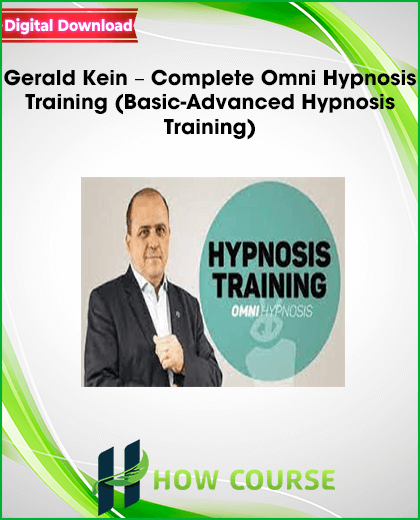 Digital Download

Gerald Kein – Complete Omni Hypnosis Training (Basic-Advanced Hypnosis Training)

HYPNOSIS TRAINING
OMNI HYPNOSIS

HOW COURSE